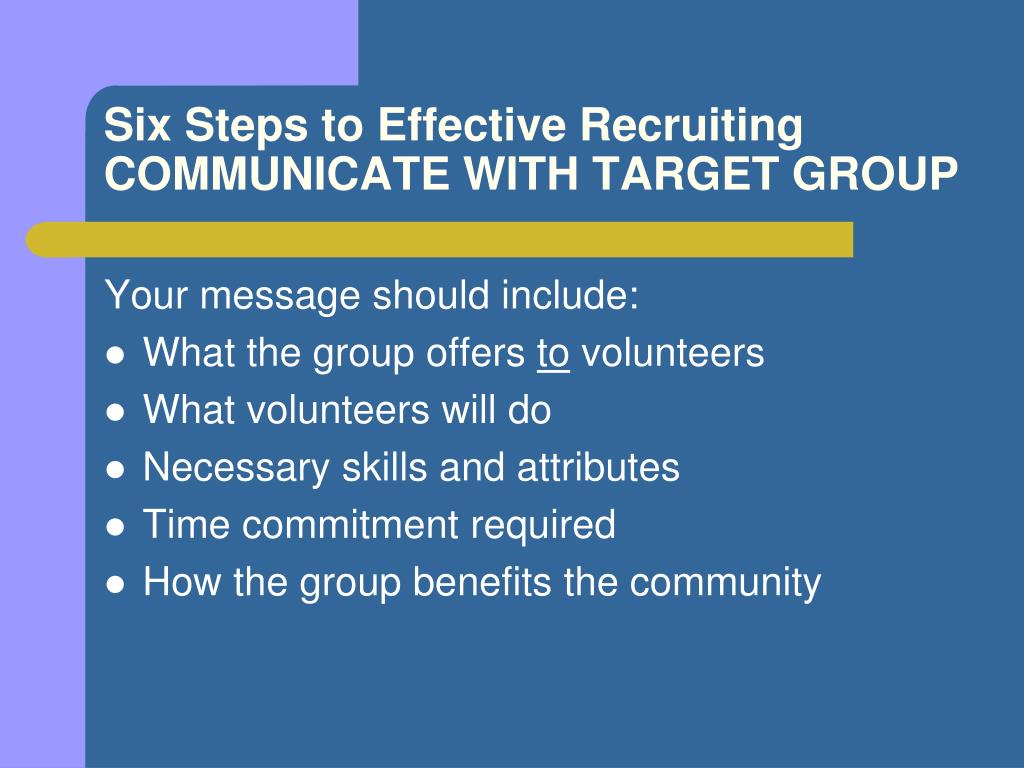 Six Steps to Effective Recruiting
COMMUNICATE WITH TARGET GROUP

Your message should include:
- What the group offers to volunteers
- What volunteers will do
- Necessary skills and attributes
- Time commitment required
- How the group benefits the community